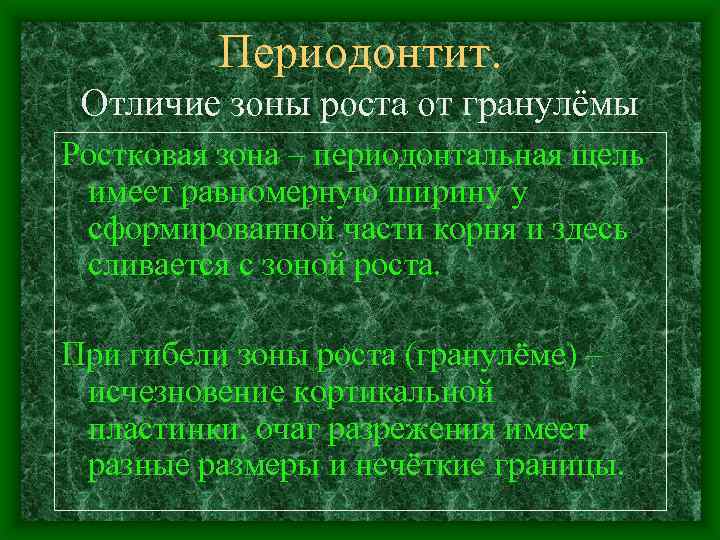 Периодонтит.

Отличие зоны роста от гранулёмы

Ростковая зона – периодонтальная щель имеет равномерную ширину у сформированной части корня и здесь сливается с зоной роста.

При гибели зоны роста (гранулёме) – исчезновение кортикальной пластинки, очаг разрежения имеет разные размеры и нечёткие границы.